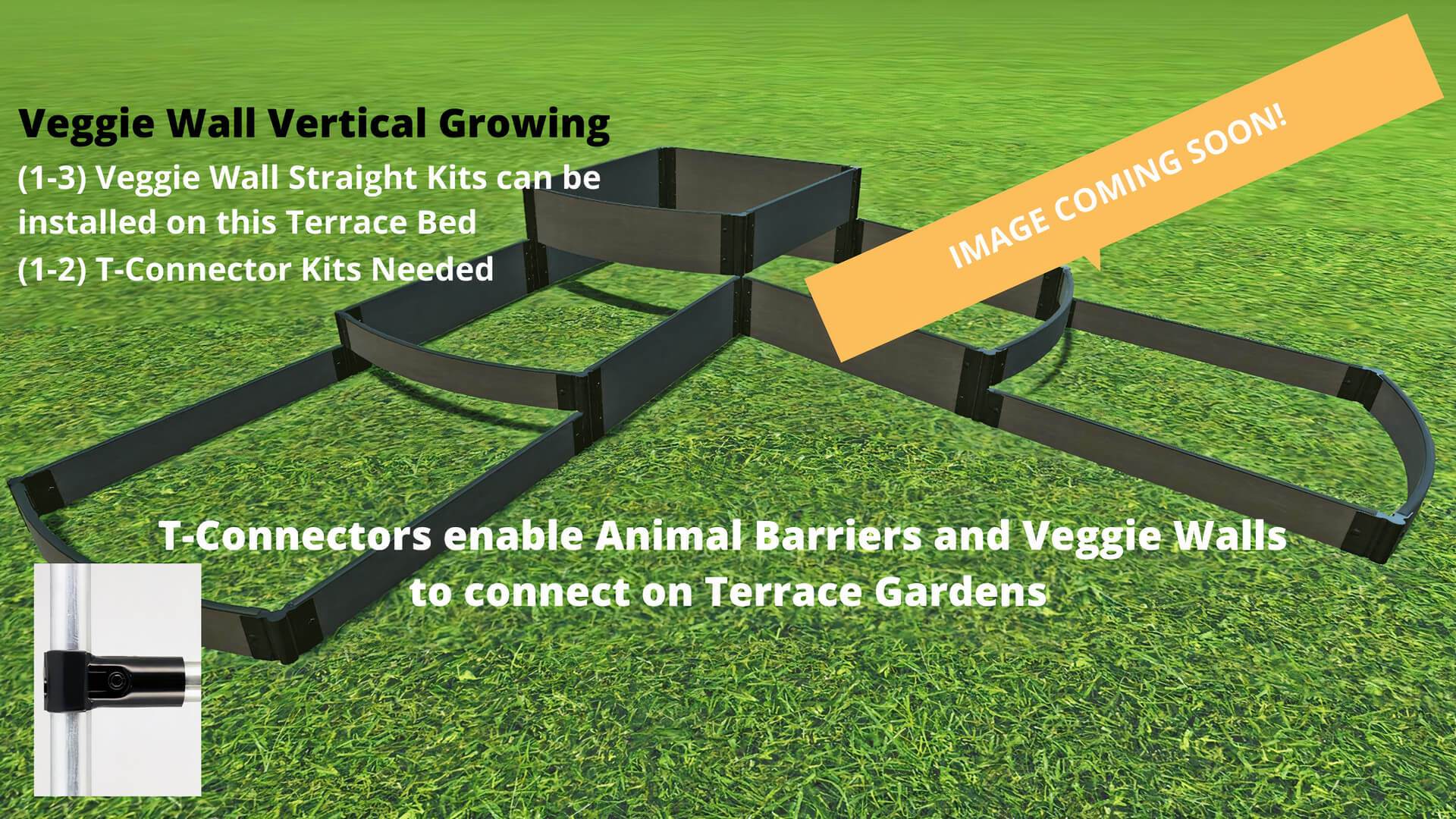 Veggie Wall Vertical Growing

(1-3) Veggie Wall Straight Kits can be installed on this Terrace Bed

(1-2) T-Connector Kits Needed

IMAGE COMING SOON!

T-Connectors enable Animal Barriers and Veggie Walls to connect on Terrace Gardens